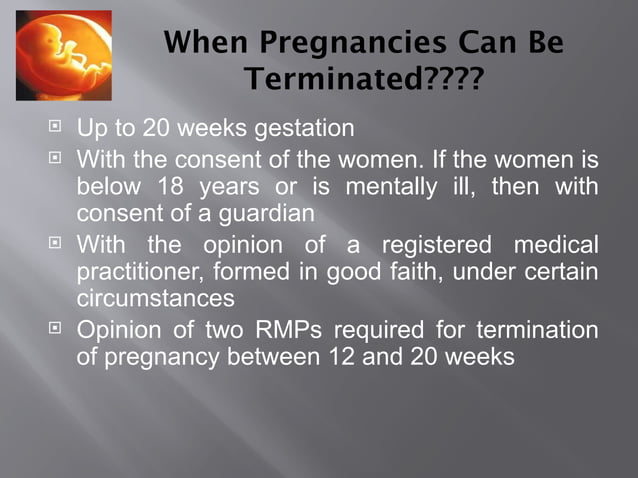 When Pregnancies Can Be Terminated????

- Up to 20 weeks gestation
- With the consent of the women. If the women is below 18 years or is mentally ill, then with consent of a guardian
- With the opinion of a registered medical practitioner, formed in good faith, under certain circumstances
- Opinion of two RMPs required for termination of pregnancy between 12 and 20 weeks